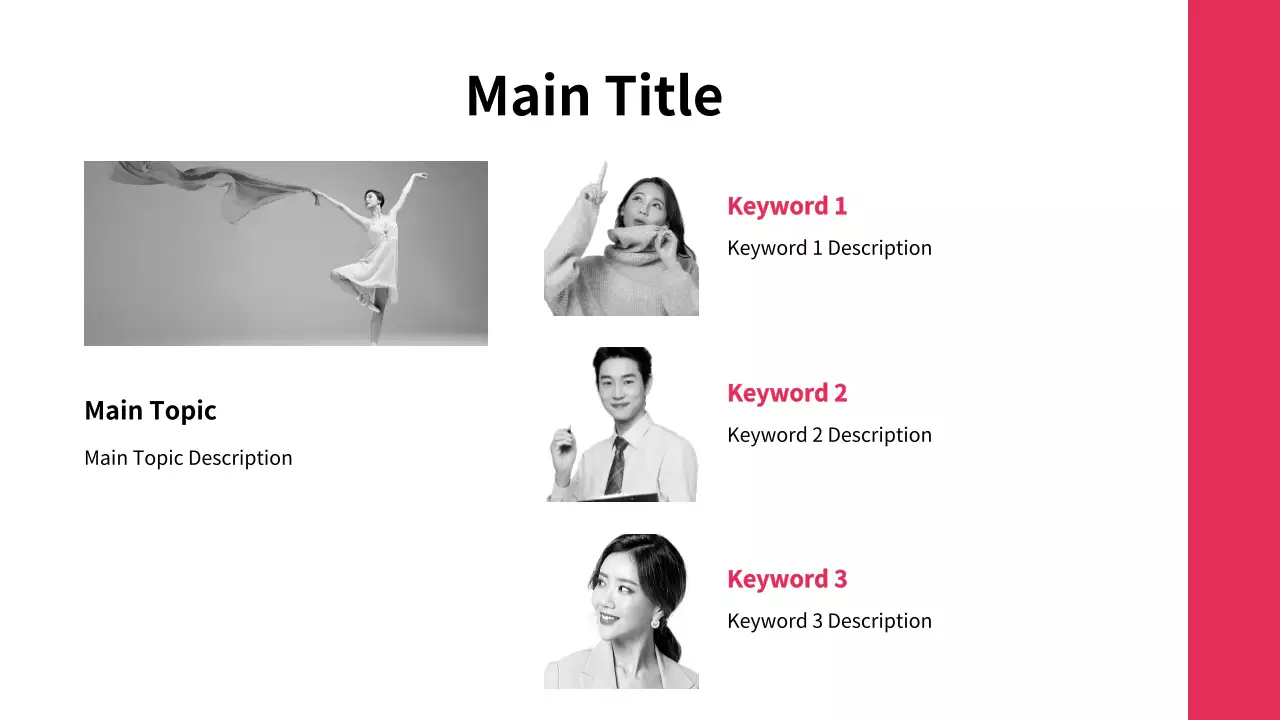 Main Title

Main Topic

Main Topic Description

Keyword 1

Keyword 1 Description

Keyword 2

Keyword 2 Description

Keyword 3

Keyword 3 Description